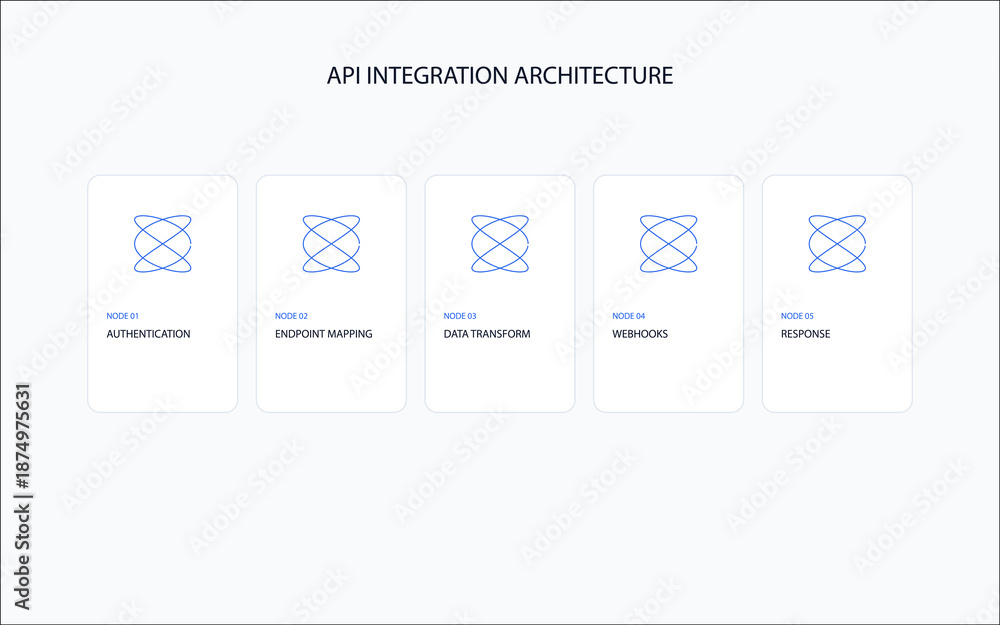 API INTEGRATION ARCHITECTURE

NODE 01
AUTHENTICATION

NODE 02
ENDPOINT MAPPING

NODE 03
DATA TRANSFORM

NODE 04
WEBHOOKS

NODE 05
RESPONSE

Adobe Stock | #1874975631